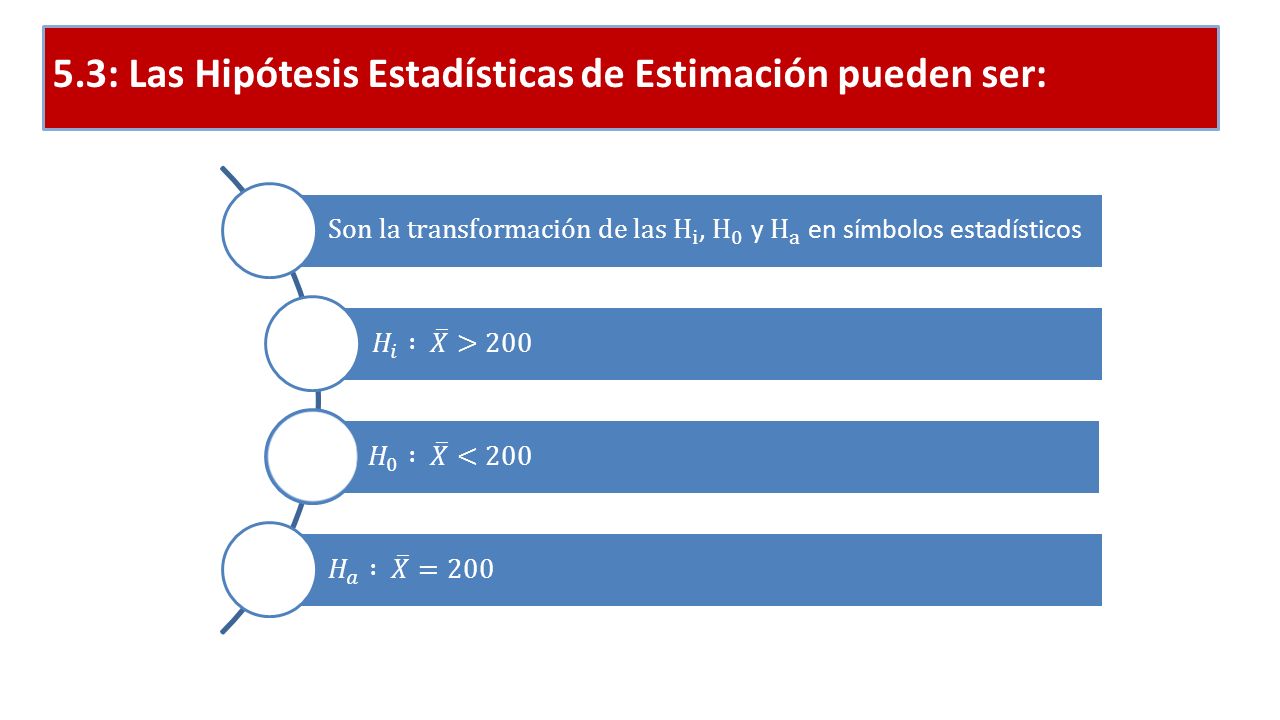 5.3: Las Hipótesis Estadísticas de Estimación pueden ser:

Son la transformación de las $H_i$, $H_0$ y $H_a$ en símbolos estadísticos

$H_i : \bar{X} > 200$

$H_0 : \bar{X} < 200$

$H_a : \bar{X} = 200$